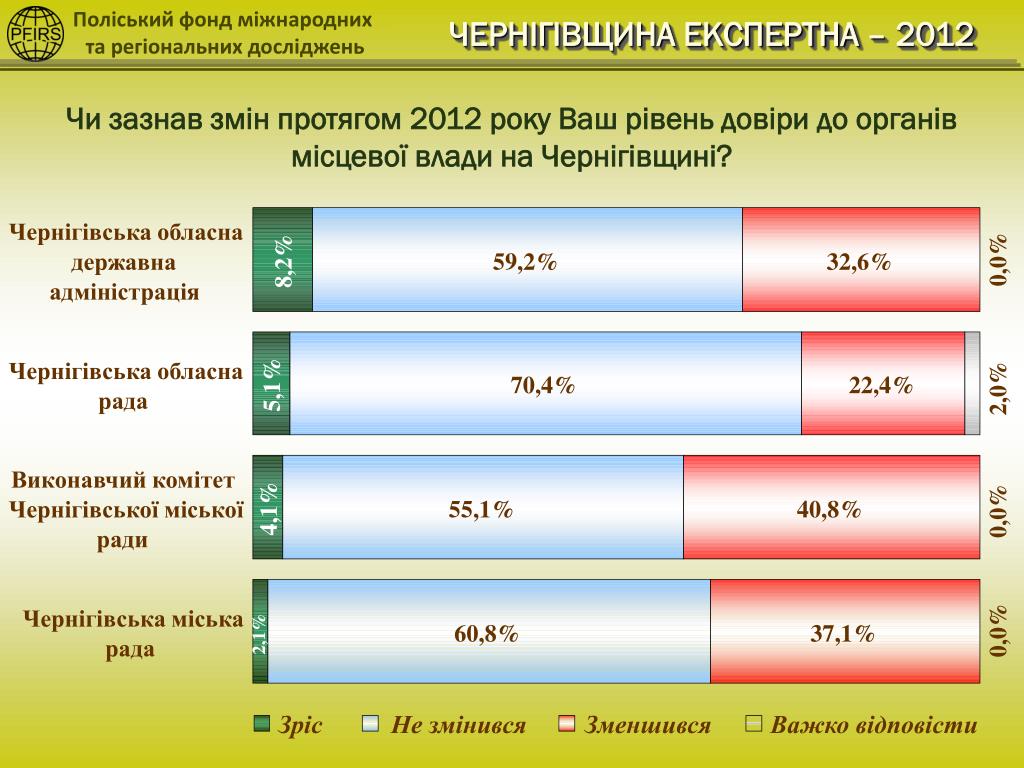 PEIRS Поліський фонд міжнародних та регіональних досліджень

ЧЕРНІГІВЩИНА ЕКСПЕРТНА – 2012

Чи зазнав змін протягом 2012 року Ваш рівень довіри до органів місцевої влади на Чернігівщині?

Чернігівська обласна державна адміністрація 8,2% 59,2% 32,6% 0,0%

Чернігівська обласна рада 5,1% 70,4% 22,4% 2,0%

Виконавчий комітет Чернігівської міської ради 4,1% 55,1% 40,8% 0,0%

Чернігівська міська рада 2,1% 60,8% 37,1% 0,0%

Зріс Не змінився Зменшився Важко відповісти